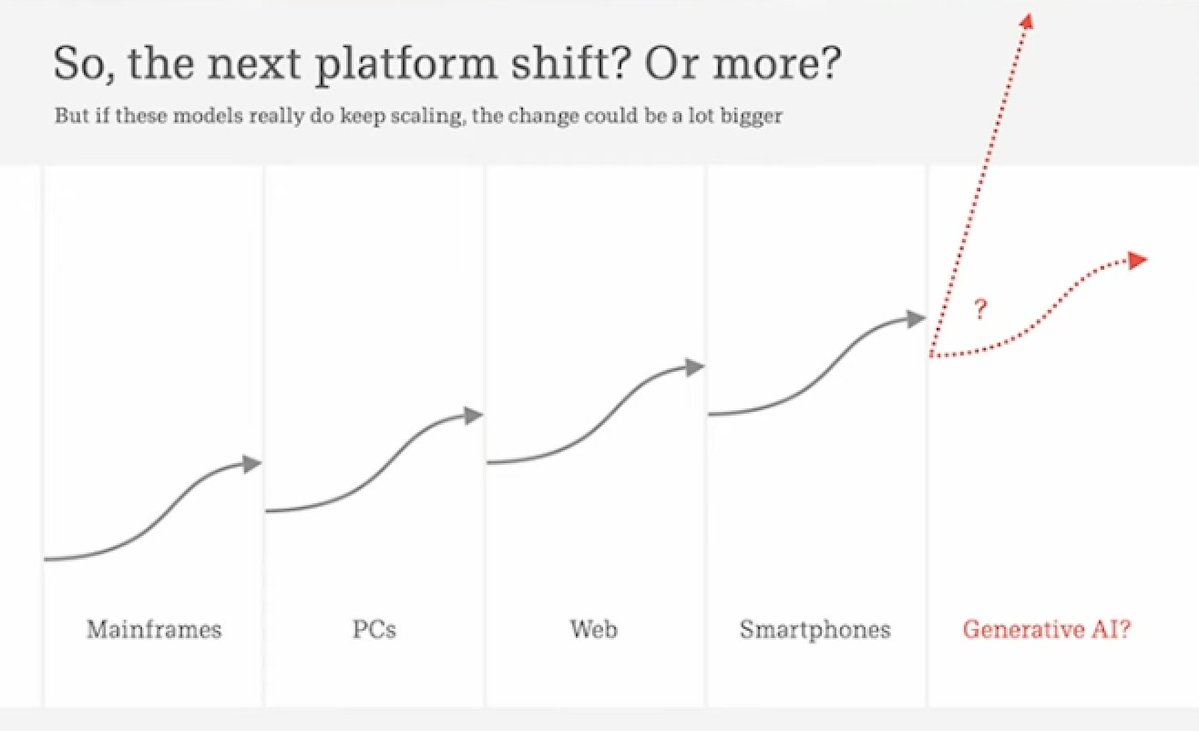 So, the next platform shift? Or more?

But if these models really do keep scaling, the change could be a lot bigger

?

Mainframes

PCs

Web

Smartphones

Generative AI?